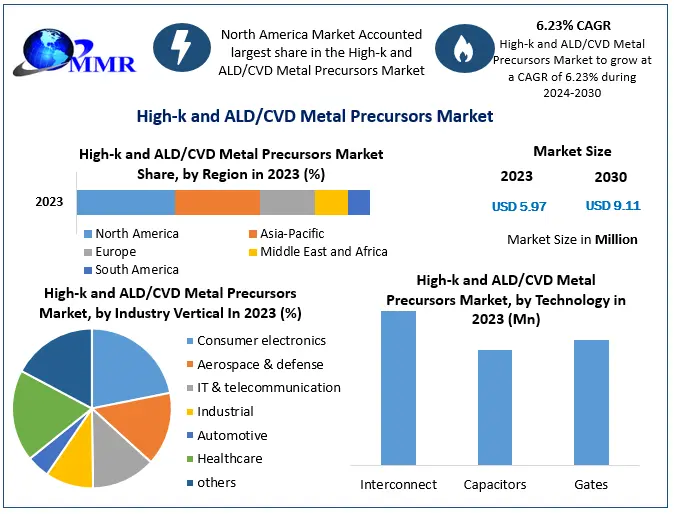 MMR

North America Market Accounted largest share in the High-k and ALD/CVD Metal Precursors Market

6.23% CAGR
High-k and ALD/CVD Metal Precursors Market to grow at a CAGR of 6.23% during 2024-2030

High-k and ALD/CVD Metal Precursors Market

High-k and ALD/CVD Metal Precursors Market Share, by Region in 2023 (%)

2023

North America
Asia-Pacific
Europe
Middle East and Africa
South America

Market Size

2023
2030

USD 5.97
USD 9.11

Market Size in Million

High-k and ALD/CVD Metal Precursors Market, by Industry Vertical In 2023 (%)

Consumer electronics
Aerospace & defense
IT & telecommunication
Industrial
Automotive
Healthcare
others

High-k and ALD/CVD Metal Precursors Market, by Technology in 2023 (Mn)

Interconnect
Capacitors
Gates